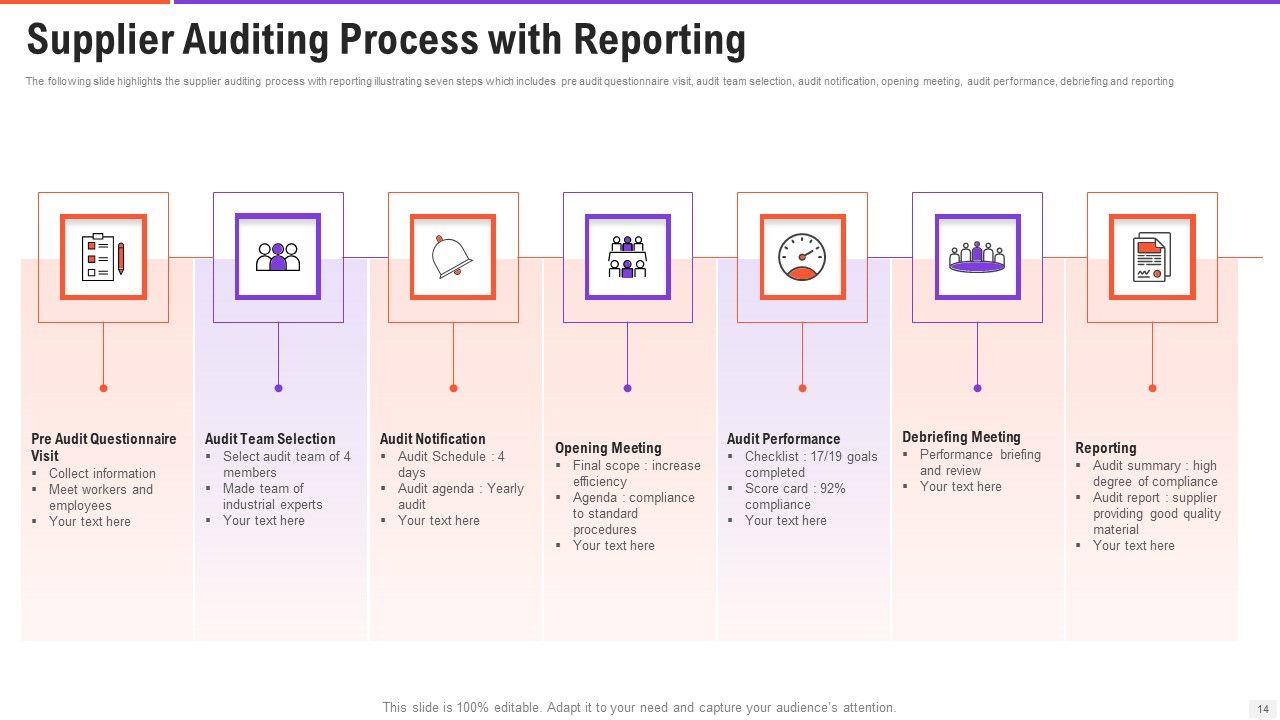 Supplier Auditing Process with Reporting

The following slide highlights the supplier auditing process with reporting illustrating seven steps which includes pre audit questionnaire visit, audit team selection, audit notification, opening meeting, audit performance, debriefing and reporting

Pre Audit Questionnaire Visit
▪ Collect information
▪ Meet workers and employees
▪ Your text here

Audit Team Selection
▪ Select audit team of 4 members
▪ Made team of industrial experts
▪ Your text here

Audit Notification
▪ Audit Schedule : 4 days
▪ Audit agenda : Yearly audit
▪ Your text here

Opening Meeting
▪ Final scope : increase efficiency
▪ Agenda : compliance to standard procedures
▪ Your text here

Audit Performance
▪ Checklist : 17/19 goals completed
▪ Score card : 92% compliance
▪ Your text here

Debriefing Meeting
▪ Performance briefing and review
▪ Your text here

Reporting
▪ Audit summary : high degree of compliance
▪ Audit report : supplier providing good quality material
▪ Your text here

This slide is 100% editable. Adapt it to your need and capture your audience's attention.

14